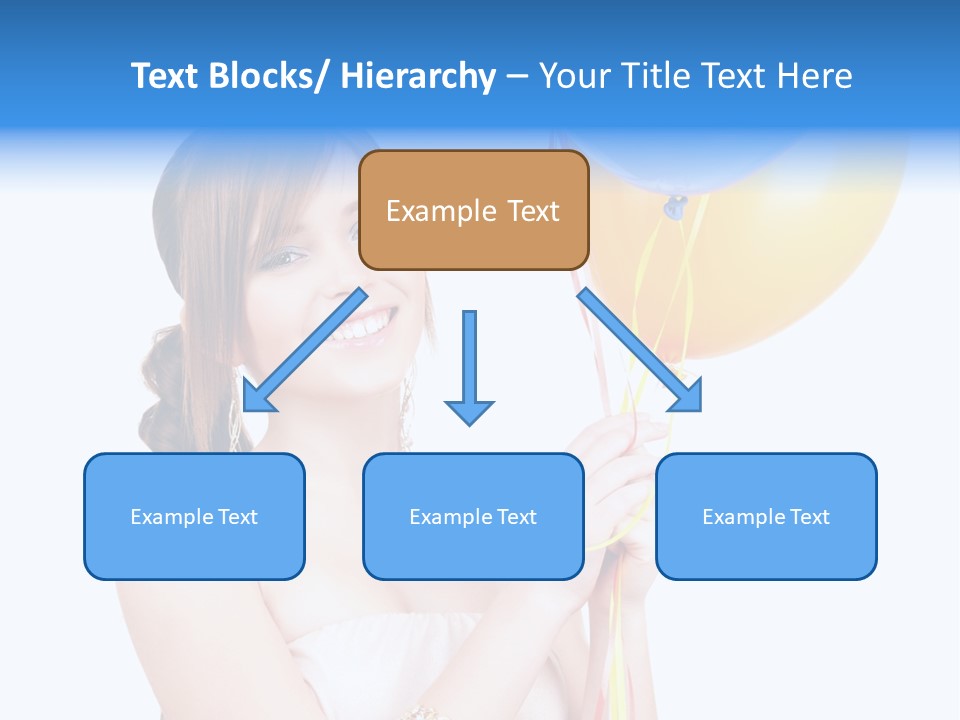 Text Blocks/ Hierarchy – Your Title Text Here

Example Text

Example Text

Example Text

Example Text